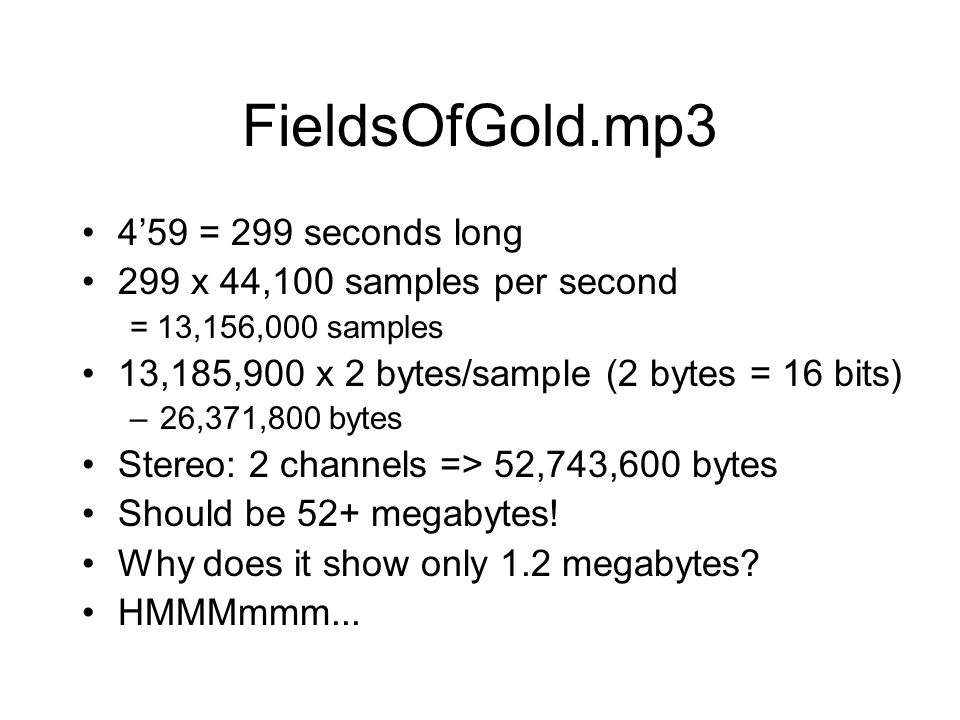 FieldsOfGold.mp3

• 4’59 = 299 seconds long
• 299 x 44,100 samples per second
= 13,156,000 samples
• 13,185,900 x 2 bytes/sample (2 bytes = 16 bits)
– 26,371,800 bytes
• Stereo: 2 channels => 52,743,600 bytes
• Should be 52+ megabytes!
• Why does it show only 1.2 megabytes?
• HMMMmmm...